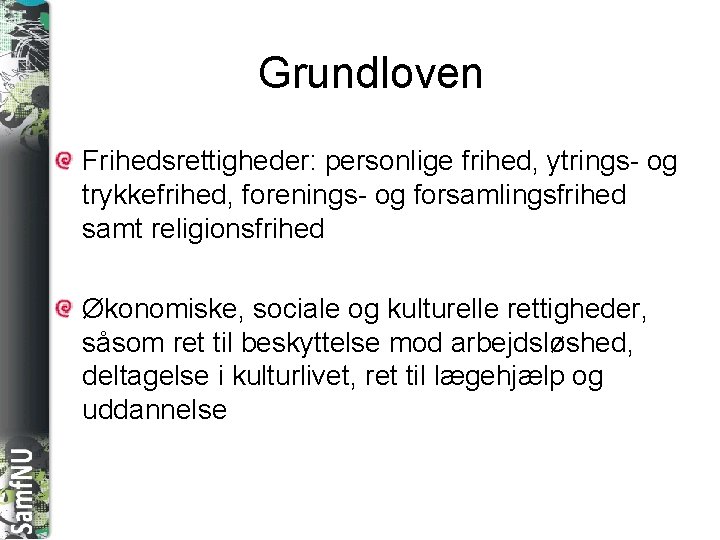 Grundloven

Frihedsrettigheder: personlige frihed, ytrings- og trykkefrihed, forenings- og forsamlingsfrihed samt religionsfrihed

Økonomiske, sociale og kulturelle rettigheder, såsom ret til beskyttelse mod arbejdsløshed, deltagelse i kulturlivet, ret til lægehjælp og uddannelse

SamfNU